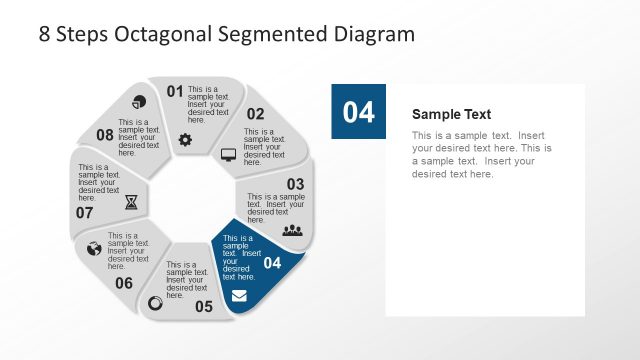 8 Steps Octagonal Segmented Diagram

01 This is a sample text. Insert your desired text here.

02 This is a sample text. Insert your desired text here.

03 This is a sample text. Insert your desired text here.

This is a sample text. Insert your desired text here. 04

This is a sample text. Insert your desired text here. 05

This is a sample text. Insert your desired text here. 06

This is a sample text. Insert your desired text here. 07

This is a sample text. Insert your desired text here. 08

04

Sample Text

This is a sample text. Insert your desired text here. This is a sample text. Insert your desired text here.